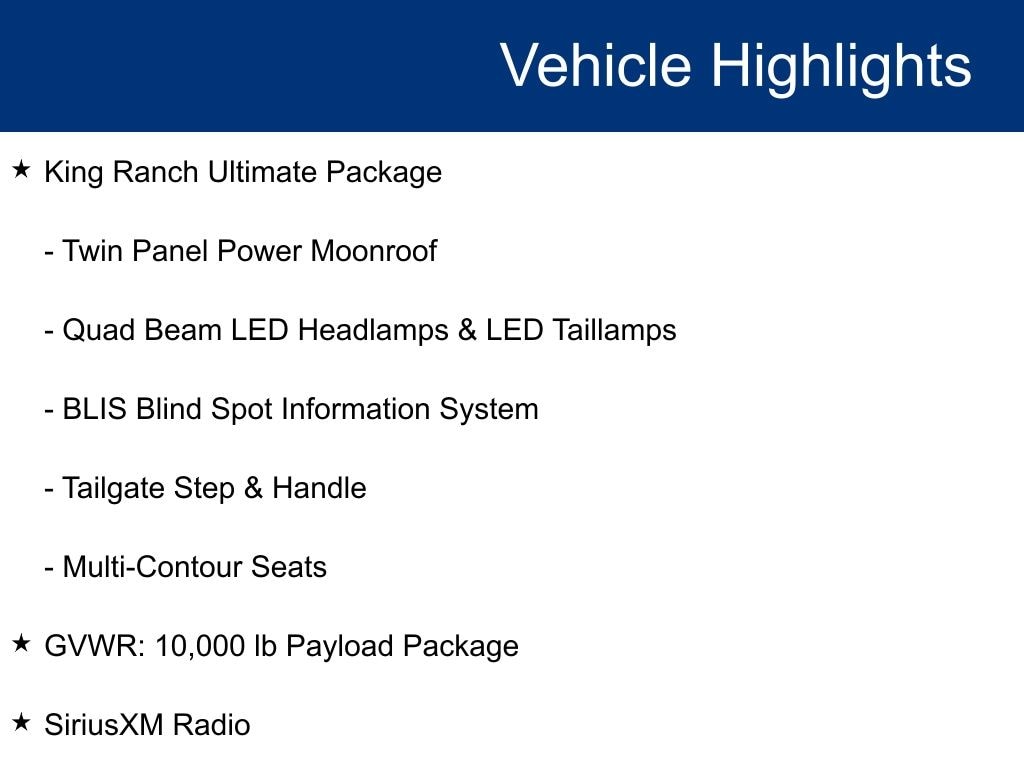 Vehicle Highlights

★ King Ranch Ultimate Package

- Twin Panel Power Moonroof

- Quad Beam LED Headlamps & LED Taillamps

- BLIS Blind Spot Information System

- Tailgate Step & Handle

- Multi-Contour Seats

★ GVWR: 10,000 lb Payload Package

★ SiriusXM Radio